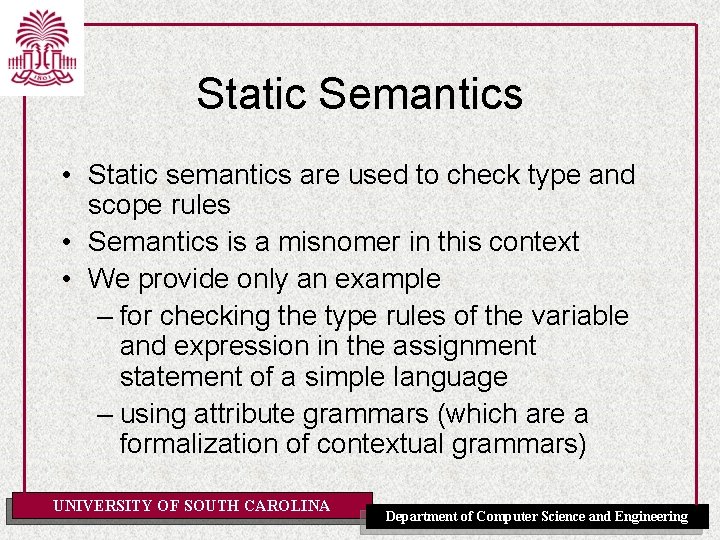 1801

Static Semantics

• Static semantics are used to check type and scope rules
• Semantics is a misnomer in this context
• We provide only an example
– for checking the type rules of the variable and expression in the assignment statement of a simple language
– using attribute grammars (which are a formalization of contextual grammars)

UNIVERSITY OF SOUTH CAROLINA

Department of Computer Science and Engineering